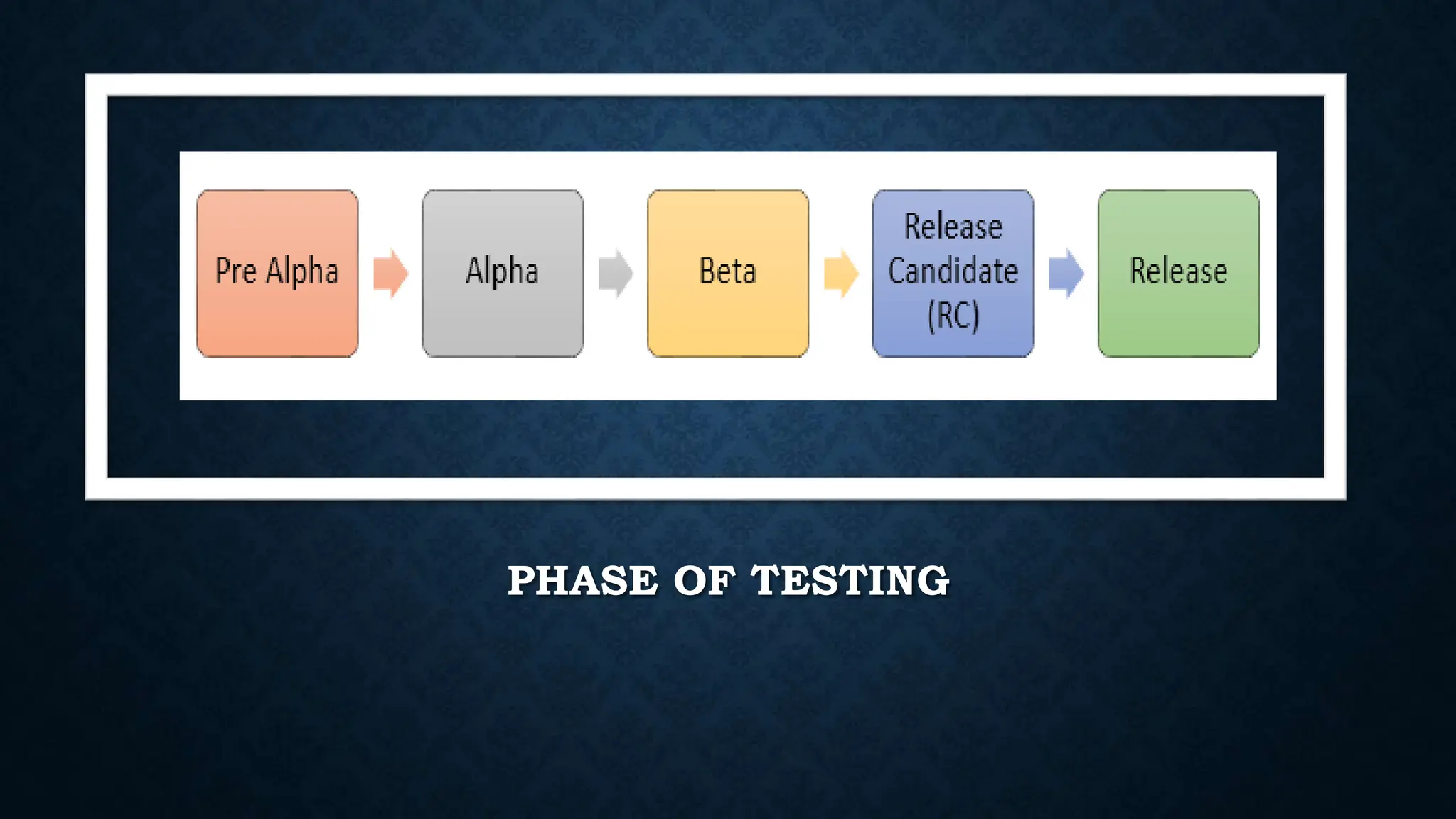 Pre Alpha

Alpha

Beta

Release Candidate (RC)

Release

PHASE OF TESTING